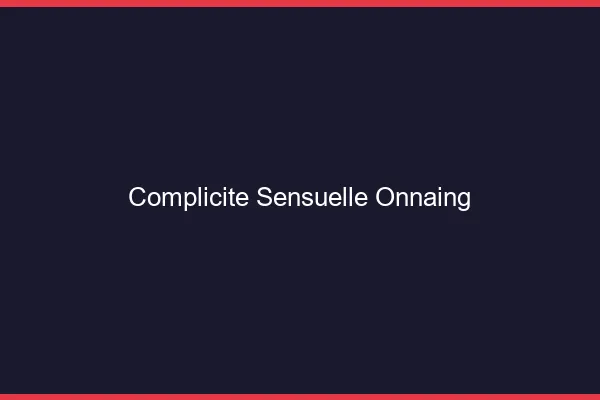 Complicite Sensuelle Onnaing